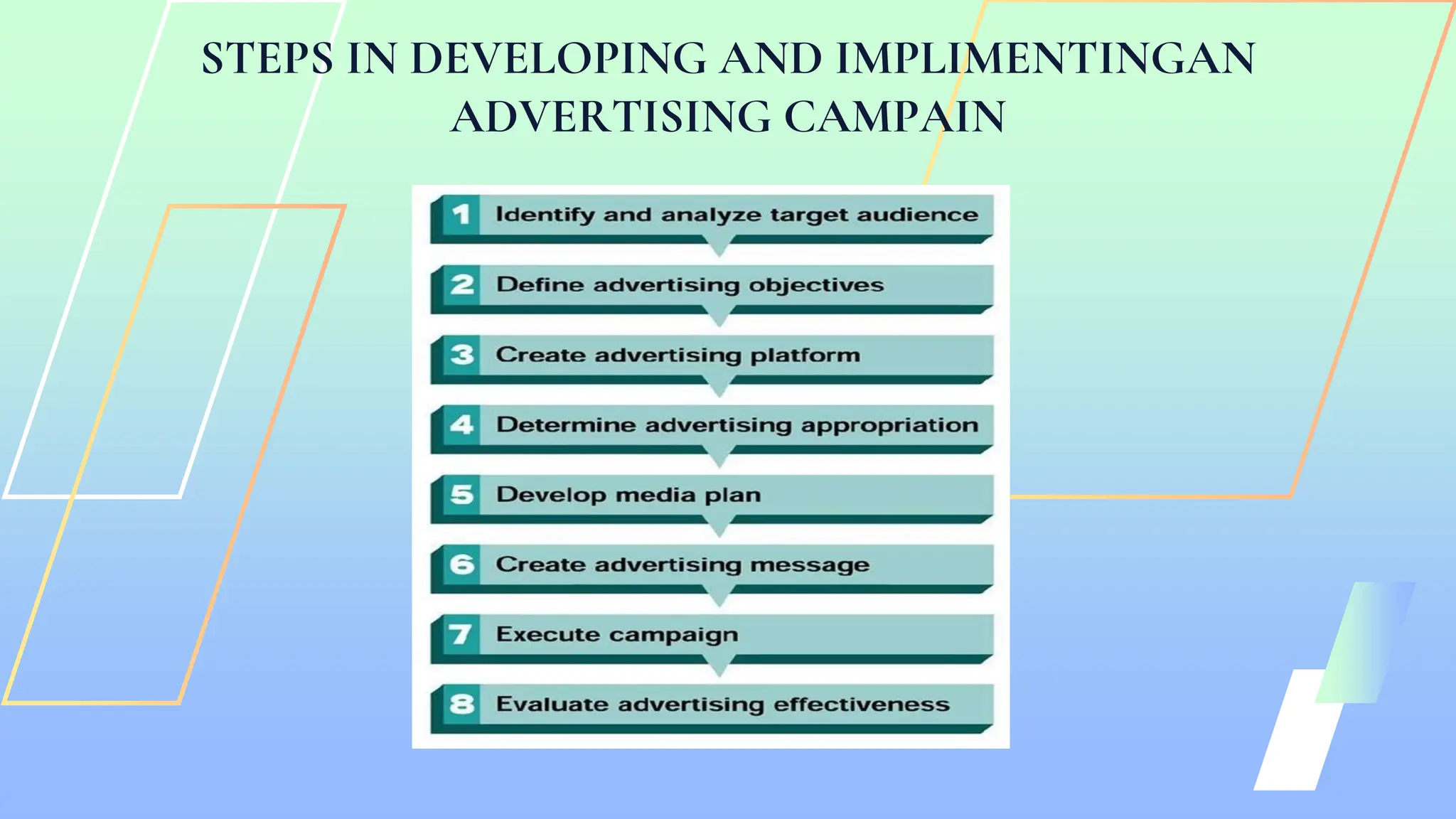 STEPS IN DEVELOPING AND IMPLIMENTINGAN ADVERTISING CAMPAIN

1 Identify and analyze target audience
2 Define advertising objectives
3 Create advertising platform
4 Determine advertising appropriation
5 Develop media plan
6 Create advertising message
7 Execute campaign
8 Evaluate advertising effectiveness